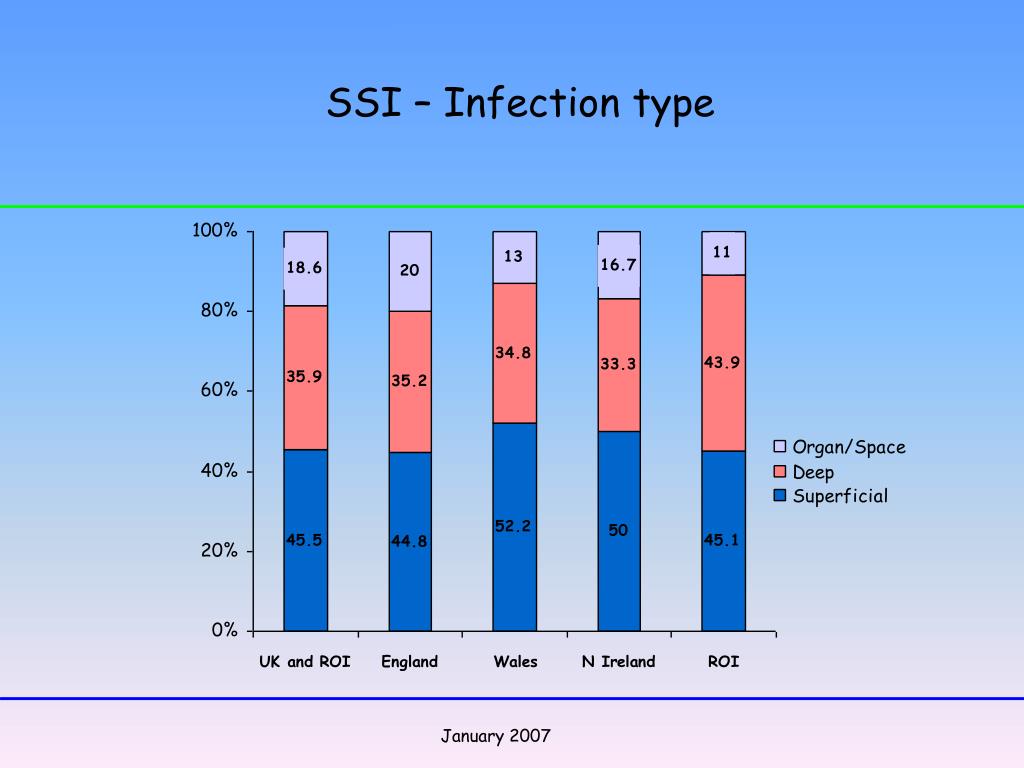 SSI – Infection type

100%
80%
60%
40%
20%
0%

18.6
35.9
45.5

20
35.2
44.8

13
34.8
52.2

16.7
33.3
50

11
43.9
45.1

UK and ROI
England
Wales
N Ireland
ROI

Organ/Space
Deep
Superficial

January 2007